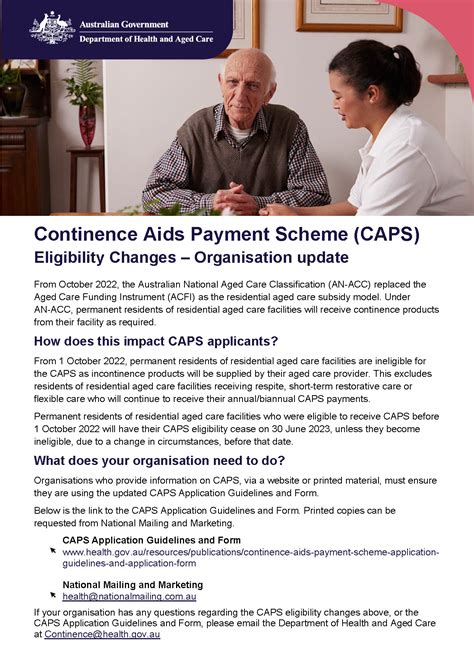 Australian Government
Department of Health and Aged Care

Continence Aids Payment Scheme (CAPS)
Eligibility Changes – Organisation update

From October 2022, the Australian National Aged Care Classification (AN-ACC) replaced the Aged Care Funding Instrument (ACFI) as the residential aged care subsidy model. Under AN-ACC, permanent residents of residential aged care facilities will receive continence products from their facility as required.

How does this impact CAPS applicants?

From 1 October 2022, permanent residents of residential aged care facilities are ineligible for the CAPS as incontinence products will be supplied by their aged care provider. This excludes residents of residential aged care facilities receiving respite, short-term restorative care or flexible care who will continue to receive their annual/biannual CAPS payments.

Permanent residents of residential aged care facilities who were eligible to receive CAPS before 1 October 2022 will have their CAPS eligibility cease on 30 June 2023, unless they become ineligible, due to a change in circumstances, before that date.

What does your organisation need to do?

Organisations who provide information on CAPS, via a website or printed material, must ensure they are using the updated CAPS Application Guidelines and Form.

Below is the link to the CAPS Application Guidelines and Form. Printed copies can be requested from National Mailing and Marketing.

CAPS Application Guidelines and Form
www.health.gov.au/resources/publications/continence-aids-payment-scheme-application-guidelines-and-application-form

National Mailing and Marketing
health@nationalmailing.com.au

If your organisation has any questions regarding the CAPS eligibility changes above, or the CAPS Application Guidelines and Form, please email the Department of Health and Aged Care at Continence@health.gov.au